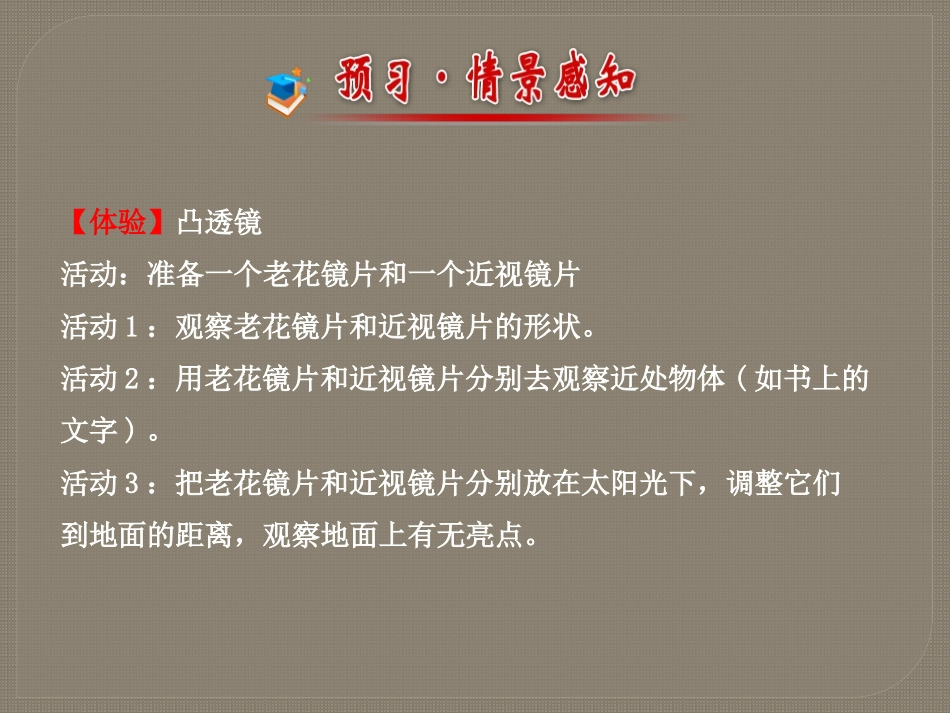 预习·情景感知

【体验】凸透镜

活动：准备一个老花镜片和一个近视镜片

活动1：观察老花镜片和近视镜片的形状。

活动2：用老花镜片和近视镜片分别去观察近处物体（如书上的文字）。

活动3：把老花镜片和近视镜片分别放在太阳光下，调整它们到地面的距离，观察地面上有无亮点。